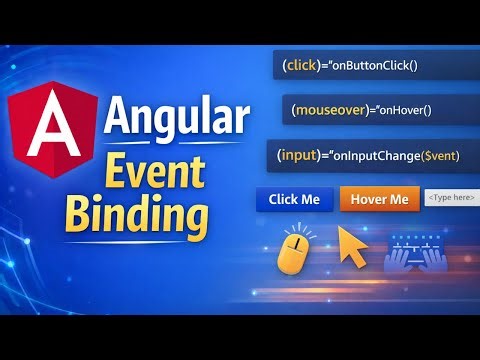 A Angular
Event
Binding

(click)="onButtonClick()

(mouseover)="onHover()

(input)="onInputChange($vent)

Click Me
Hover Me
<Type here>